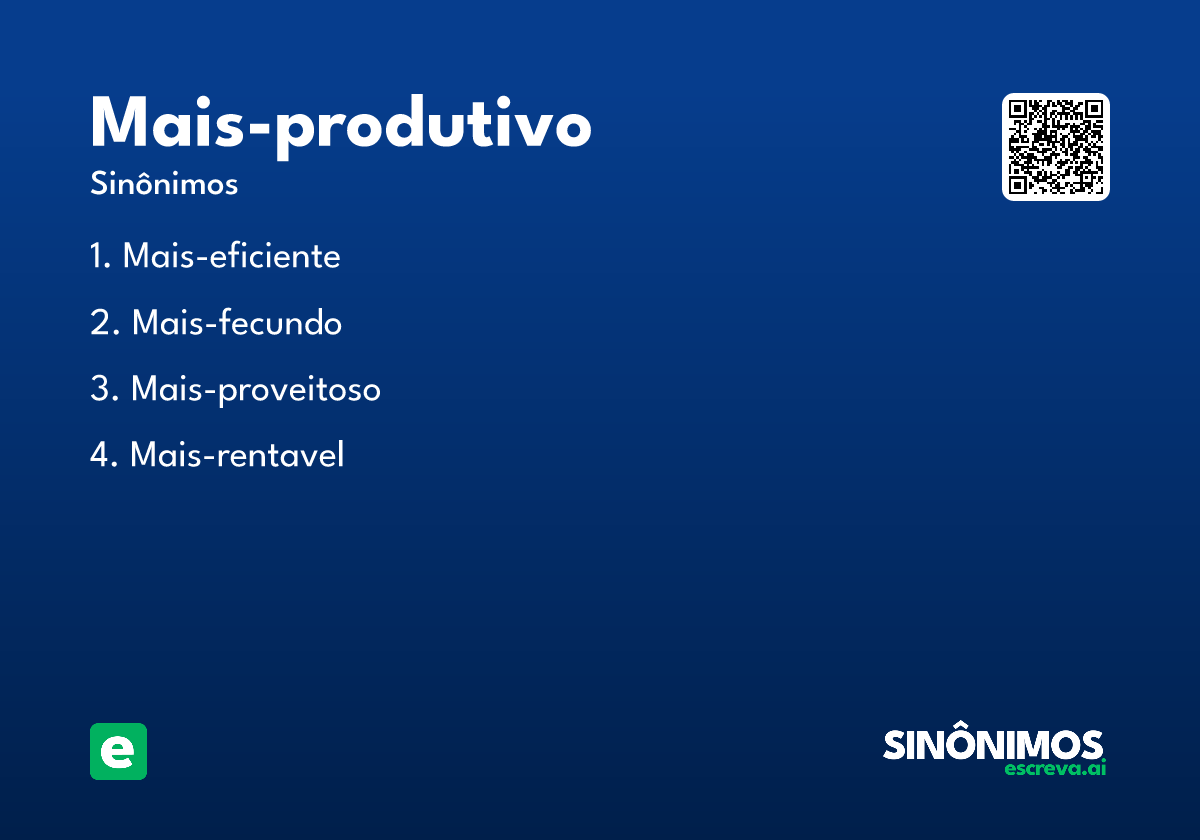 Mais-produtivo
Sinônimos

1. Mais-eficiente

2. Mais-fecundo

3. Mais-proveitoso

4. Mais-rentavel

e

SINÔNIMOS
escreva.ai